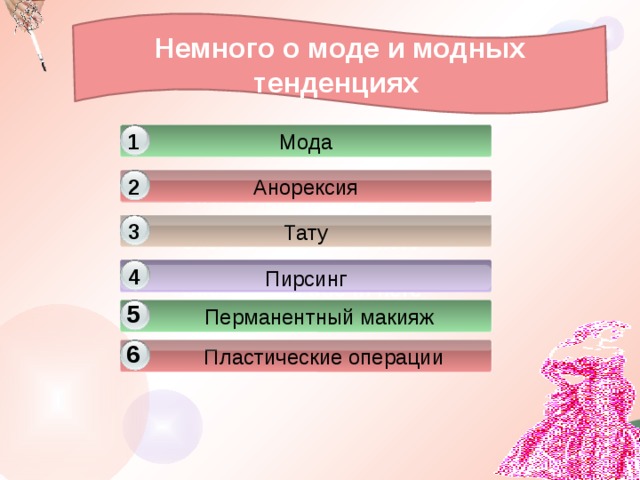 Немного о моде и модных тенденциях

1 Мода

2 Анорексия

3 Тату

4 Пирсинг

5 Перманентный макияж

6 Пластические операции